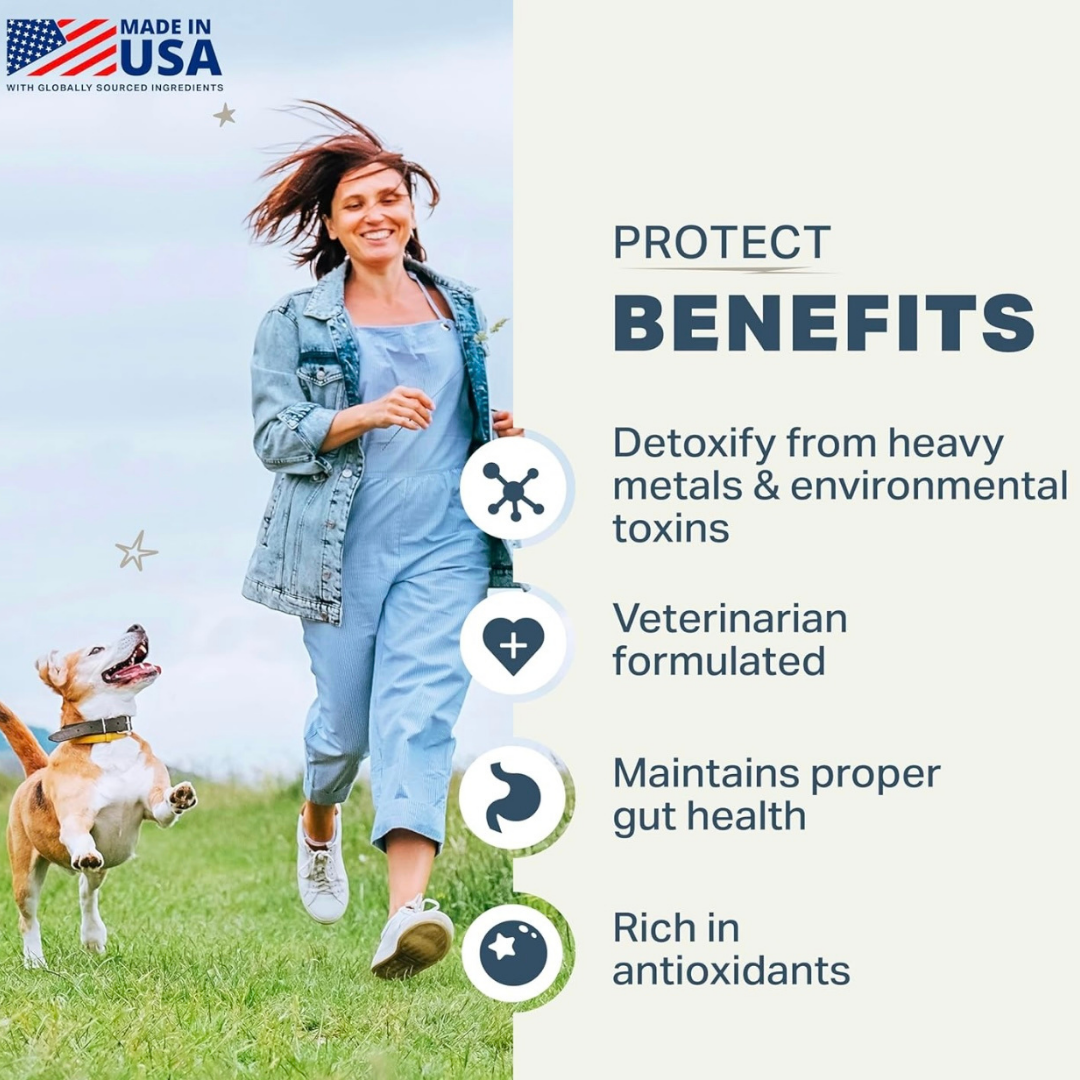 MADE IN USA
WITH GLOBALLY SOURCED INGREDIENTS

PROTECT
BENEFITS

Detoxify from heavy metals & environmental toxins

Veterinarian formulated

Maintains proper gut health

Rich in antioxidants